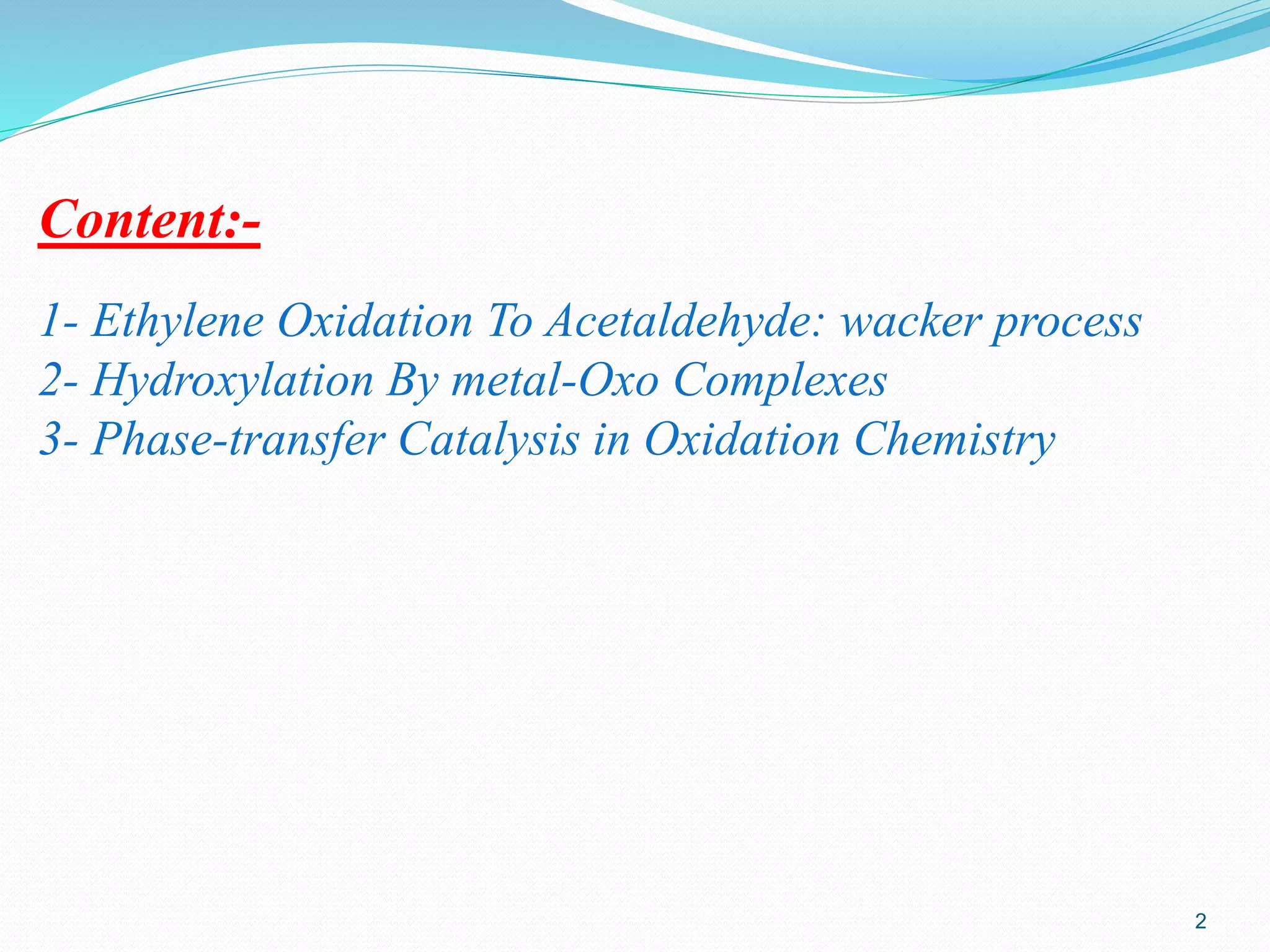 Content:-

1- Ethylene Oxidation To Acetaldehyde: wacker process
2- Hydroxylation By metal-Oxo Complexes
3- Phase-transfer Catalysis in Oxidation Chemistry

2